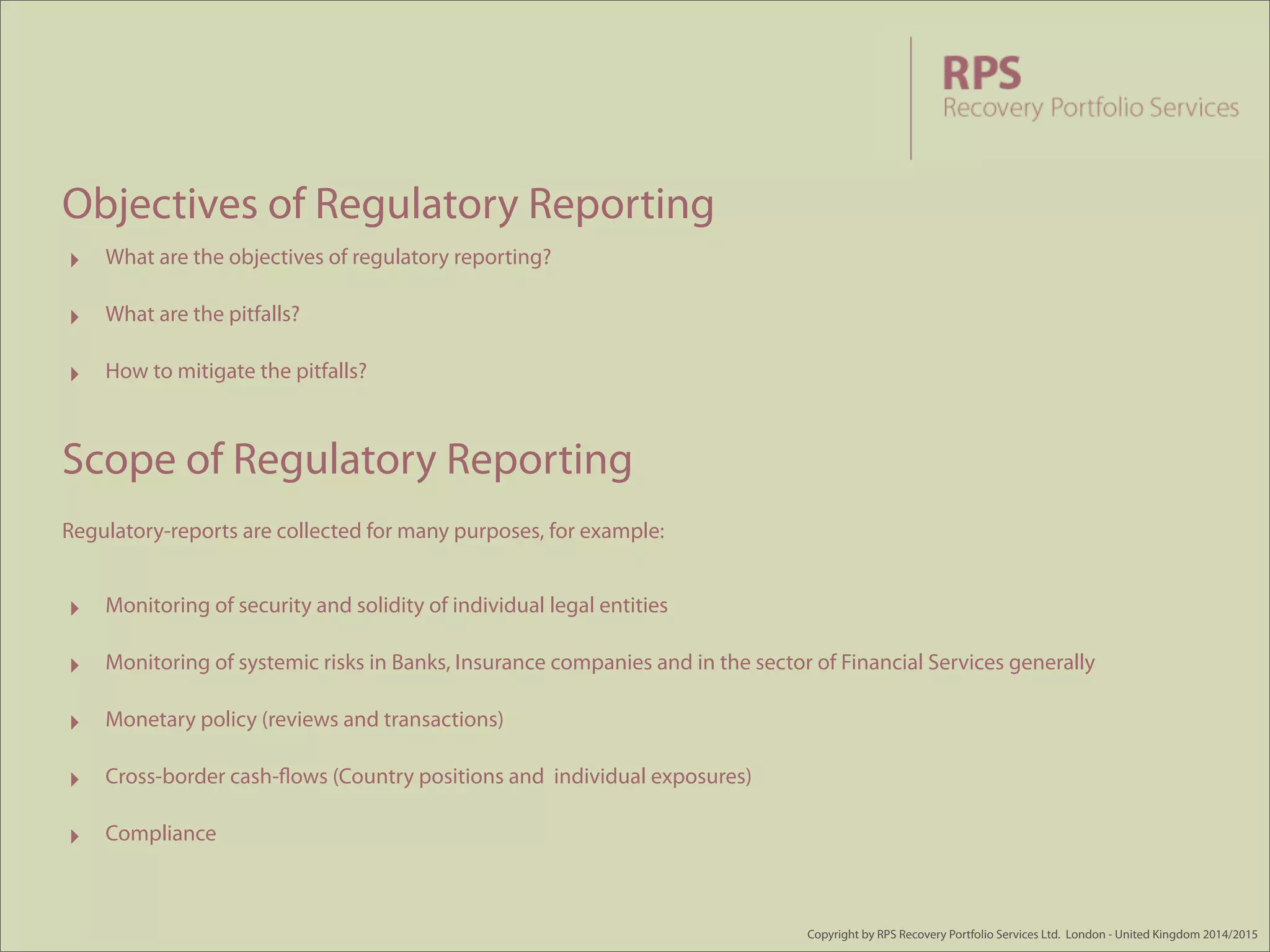 RPS
Recovery Portfolio Services

Objectives of Regulatory Reporting

What are the objectives of regulatory reporting?

What are the pitfalls?

How to mitigate the pitfalls?

Scope of Regulatory Reporting

Regulatory-reports are collected for many purposes, for example:

Monitoring of security and solidity of individual legal entities

Monitoring of systemic risks in Banks, Insurance companies and in the sector of Financial Services generally

Monetary policy (reviews and transactions)

Cross-border cash-flows (Country positions and individual exposures)

Compliance

Copyright by RPS Recovery Portfolio Services Ltd. London - United Kingdom 2014/2015